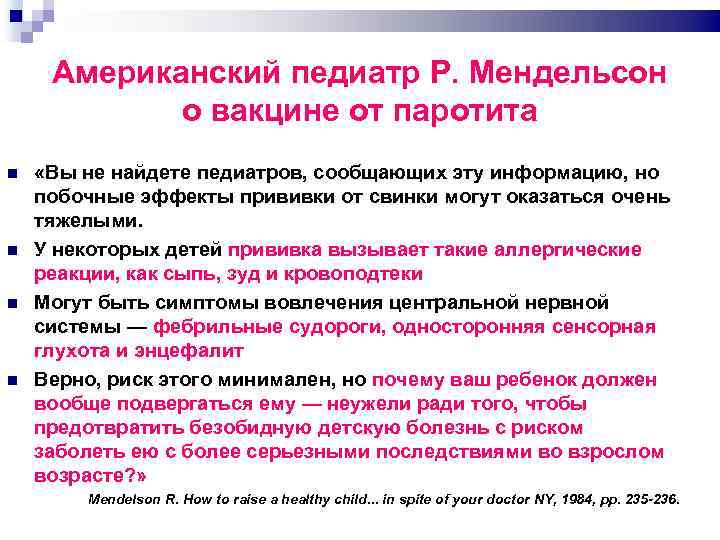 Американский педиатр Р. Мендельсон о вакцине от паротита

«Вы не найдете педиатров, сообщающих эту информацию, но побочные эффекты прививки от свинки могут оказаться очень тяжелыми.

У некоторых детей прививка вызывает такие аллергические реакции, как сыпь, зуд и кровоподтеки

Могут быть симптомы вовлечения центральной нервной системы — фебрильные судороги, односторонняя сенсорная глухота и энцефалит

Верно, риск этого минимален, но почему ваш ребенок должен вообще подвергаться ему — неужели ради того, чтобы предотвратить безобидную детскую болезнь с риском заболеть ею с более серьезными последствиями во взрослом возрасте?»

Mendelson R. How to raise a healthy child... in spite of your doctor NY, 1984, pp. 235-236.